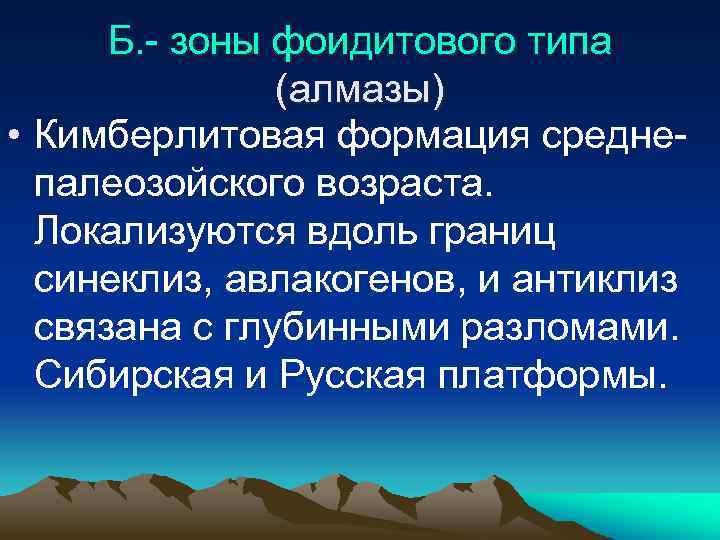 Б.- зоны фоидитового типа (алмазы)

• Кимберлитовая формация средне-палеозойского возраста. Локализуются вдоль границ синеклиз, авлакогенов, и антиклиз связана с глубинными разломами. Сибирская и Русская платформы.